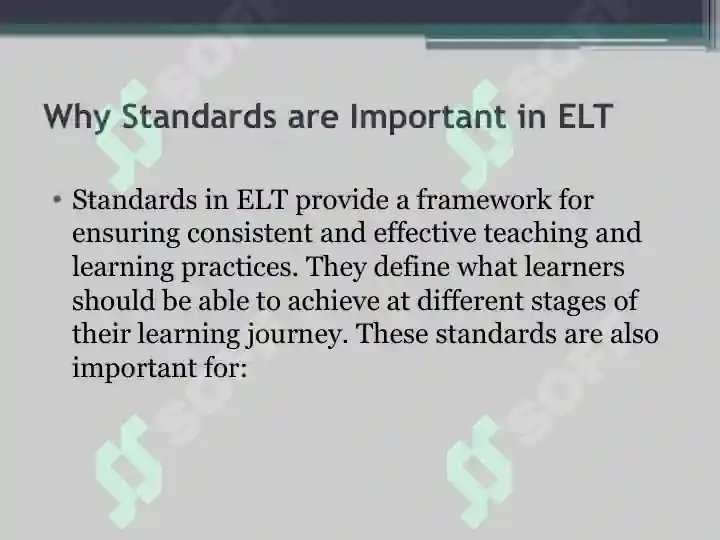 Why Standards are Important in ELT

• Standards in ELT provide a framework for ensuring consistent and effective teaching and learning practices. They define what learners should be able to achieve at different stages of their learning journey. These standards are also important for: